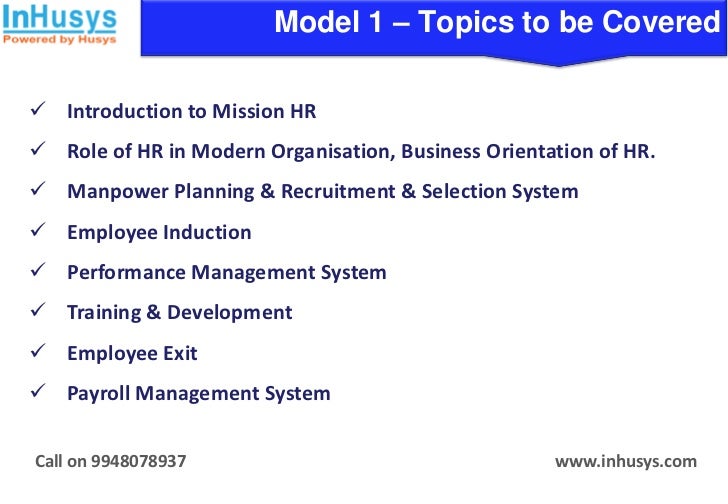 InHusys
Powered by Husys

Model 1 – Topics to be Covered

✓ Introduction to Mission HR
✓ Role of HR in Modern Organisation, Business Orientation of HR.
✓ Manpower Planning & Recruitment & Selection System
✓ Employee Induction
✓ Performance Management System
✓ Training & Development
✓ Employee Exit
✓ Payroll Management System

Call on 9948078937

www.inhusys.com